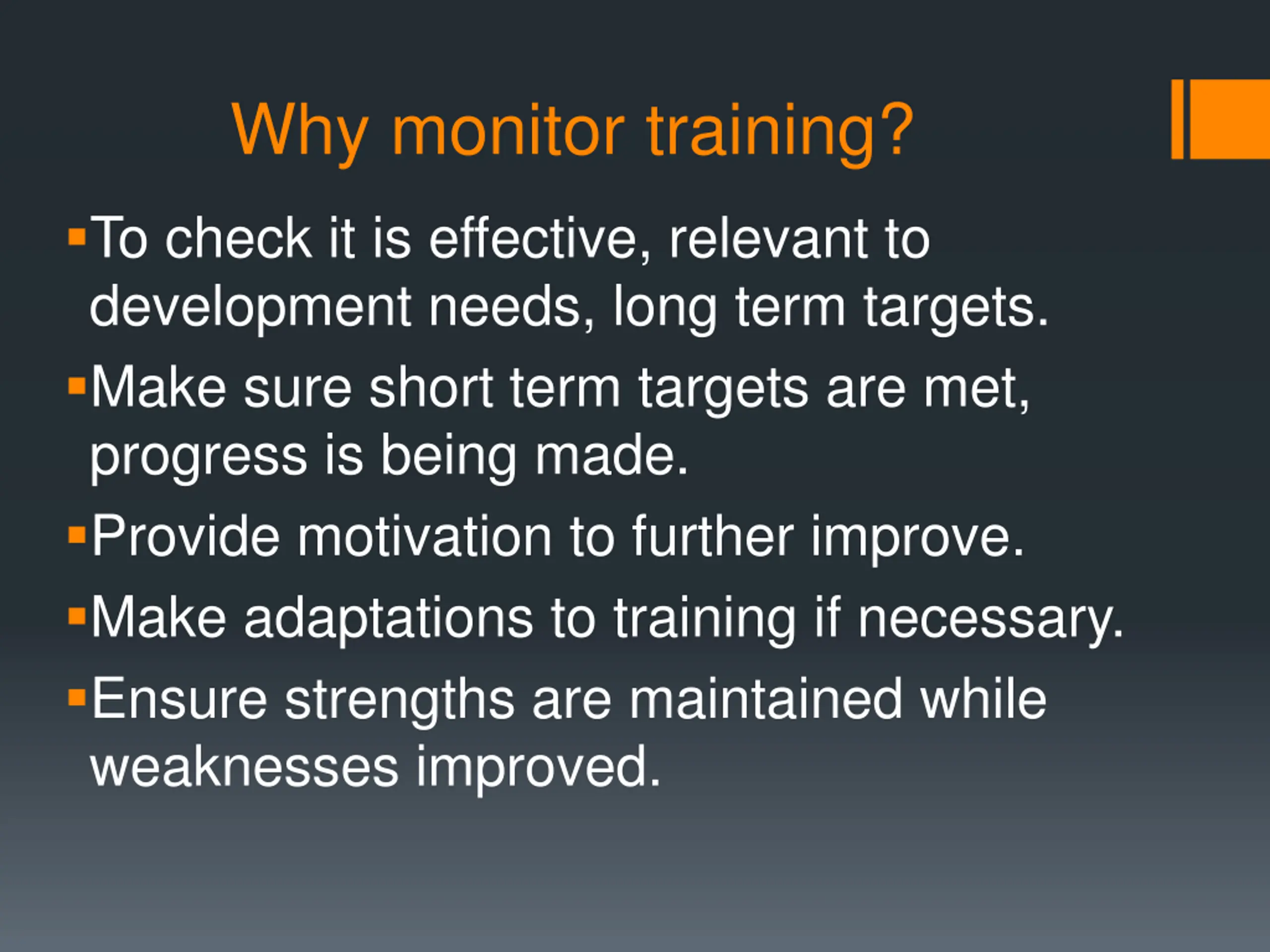 Why monitor training?

▪To check it is effective, relevant to development needs, long term targets.

▪Make sure short term targets are met, progress is being made.

▪Provide motivation to further improve.

▪Make adaptations to training if necessary.

▪Ensure strengths are maintained while weaknesses improved.